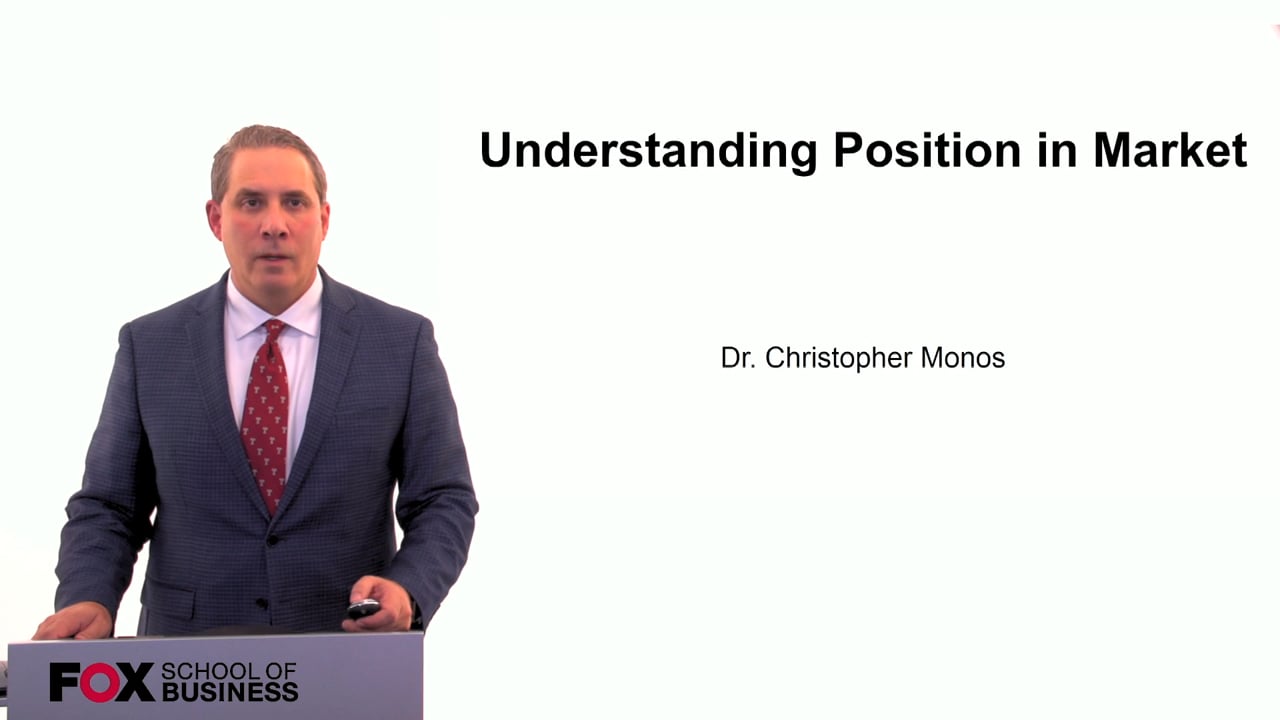 Understanding Position in Market

Dr. Christopher Monos

FOX SCHOOL OF BUSINESS